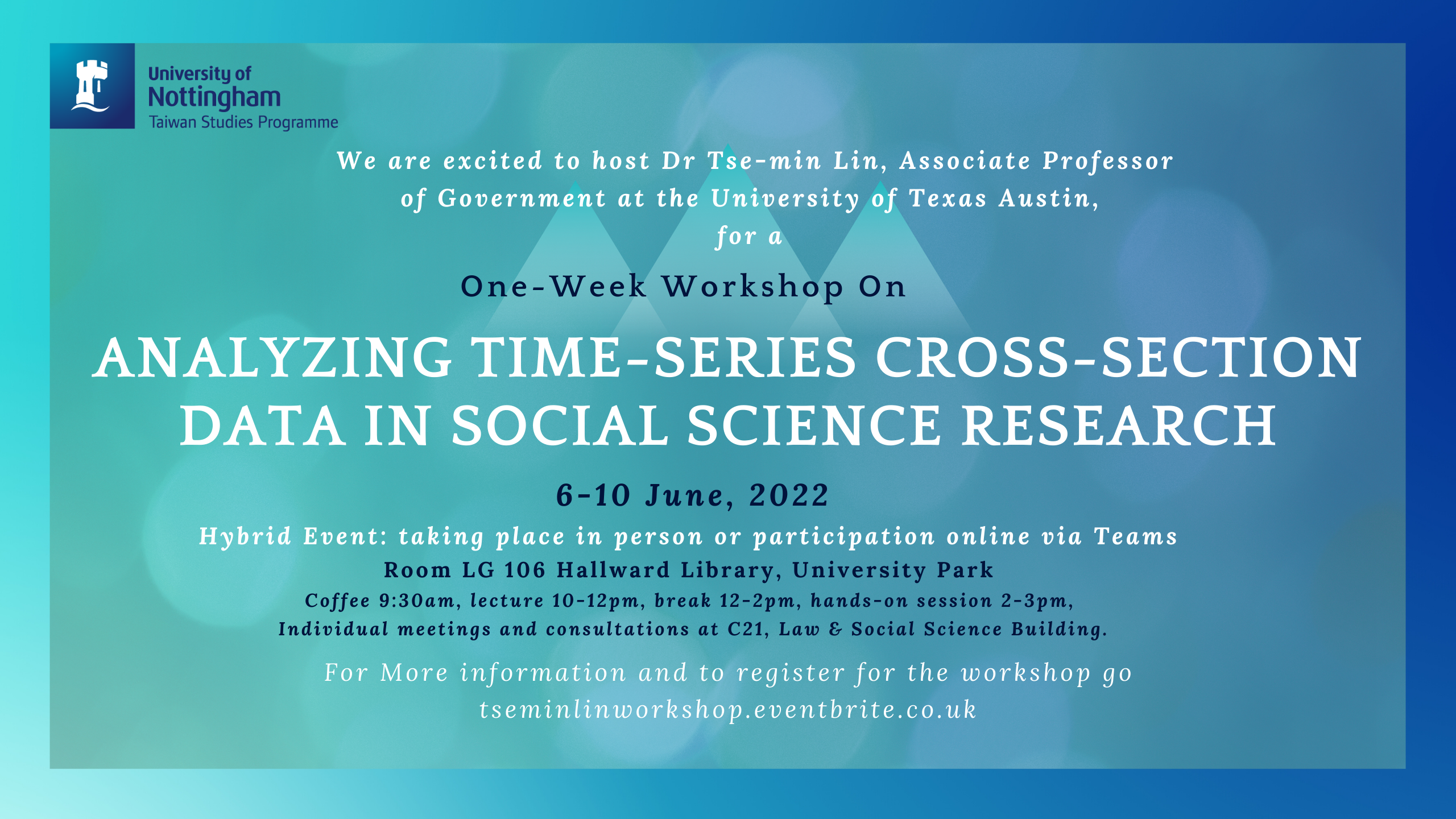 University of Nottingham
Taiwan Studies Programme

We are excited to host Dr Tse-min Lin, Associate Professor of Government at the University of Texas Austin, for a

One-Week Workshop On

ANALYZING TIME-SERIES CROSS-SECTION DATA IN SOCIAL SCIENCE RESEARCH

6-10 June, 2022

Hybrid Event: taking place in person or participation online via Teams
Room LG 106 Hallward Library, University Park
Coffee 9:30am, lecture 10-12pm, break 12-2pm, hands-on session 2-3pm, Individual meetings and consultations at C21, Law & Social Science Building.

For More information and to register for the workshop go tseminlinworkshop.eventbrite.co.uk